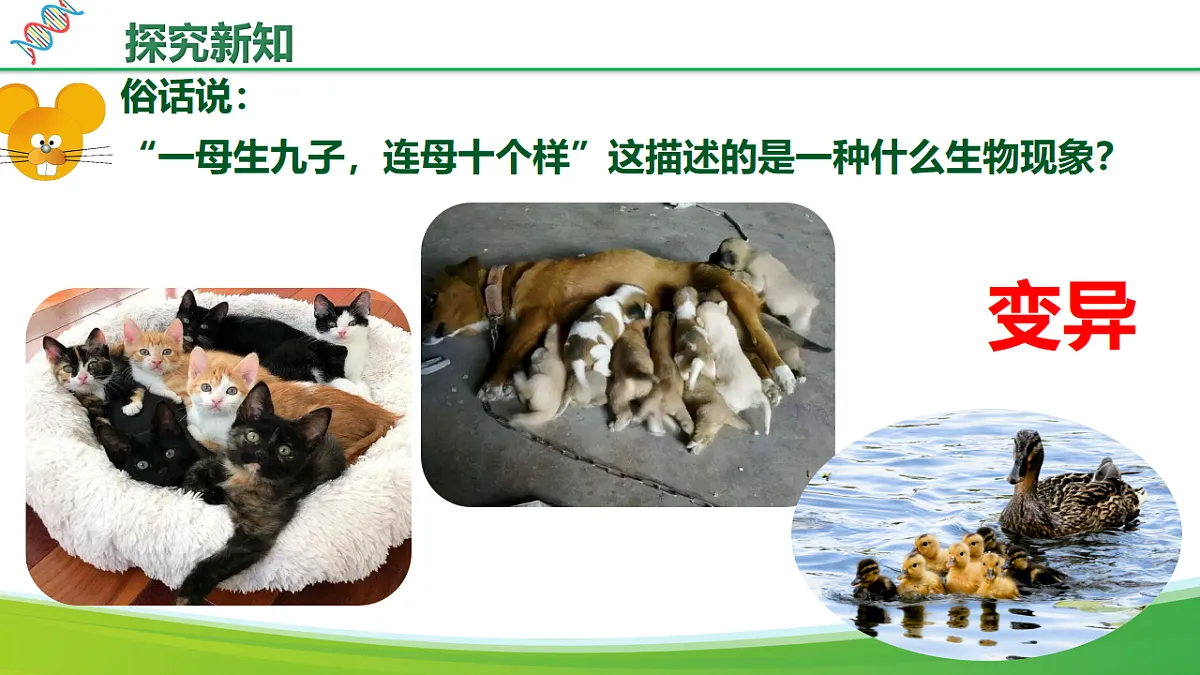 探究新知

俗话说：

“一母生九子，连母十个样”这描述的是一种什么生物现象？

变异